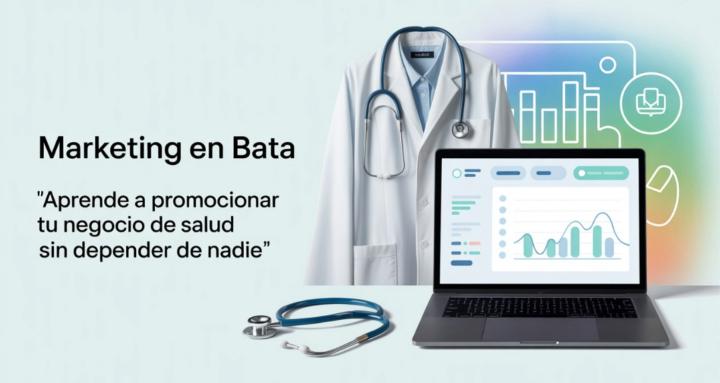 Marketing en Bata

"Aprende a promocionar tu negocio de salud sin depender de nadie"